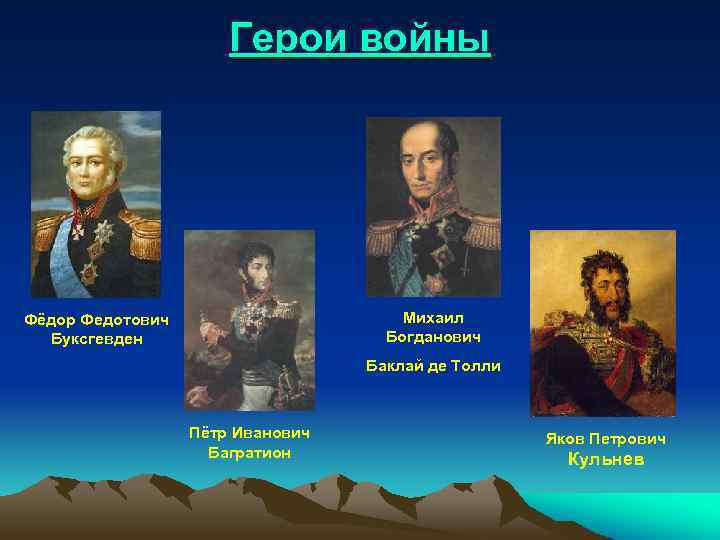 Герои войны

Фёдор Федотович Буксгевден

Пётр Иванович Багратион

Михаил Богданович

Баклай де Толли

Яков Петрович Кульнев